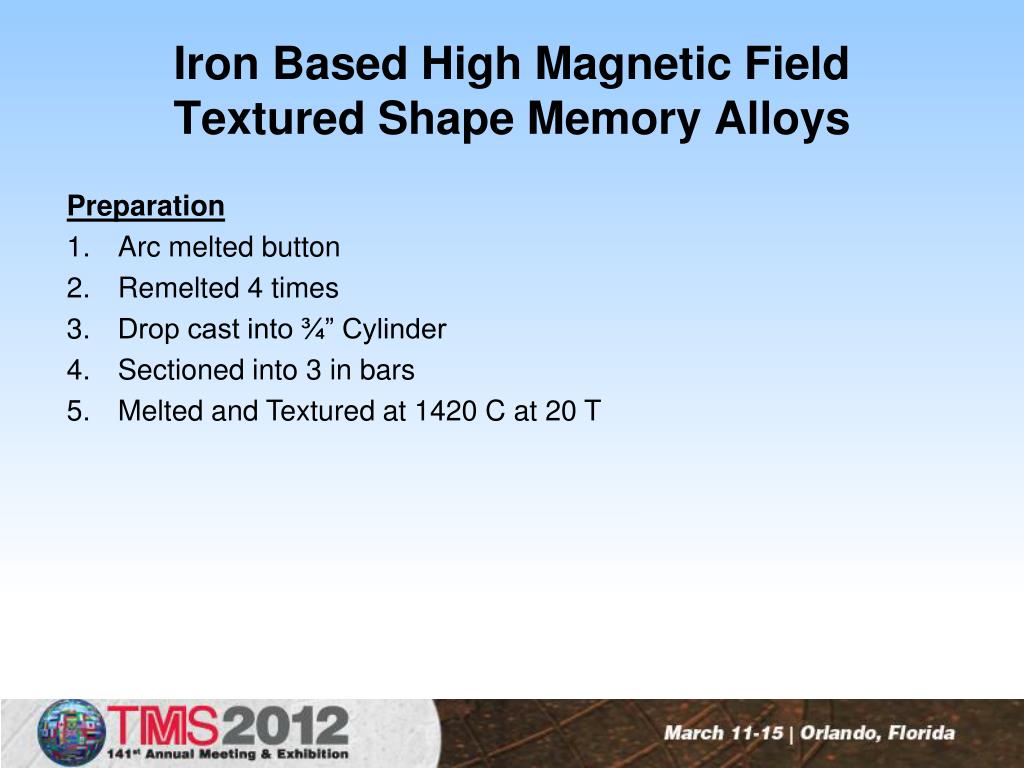 Iron Based High Magnetic Field Textured Shape Memory Alloys

Preparation
1. Arc melted button
2. Remelted 4 times
3. Drop cast into ¾” Cylinder
4. Sectioned into 3 in bars
5. Melted and Textured at 1420 C at 20 T

TMS2012
141st Annual Meeting & Exhibition

March 11-15 | Orlando, Florida